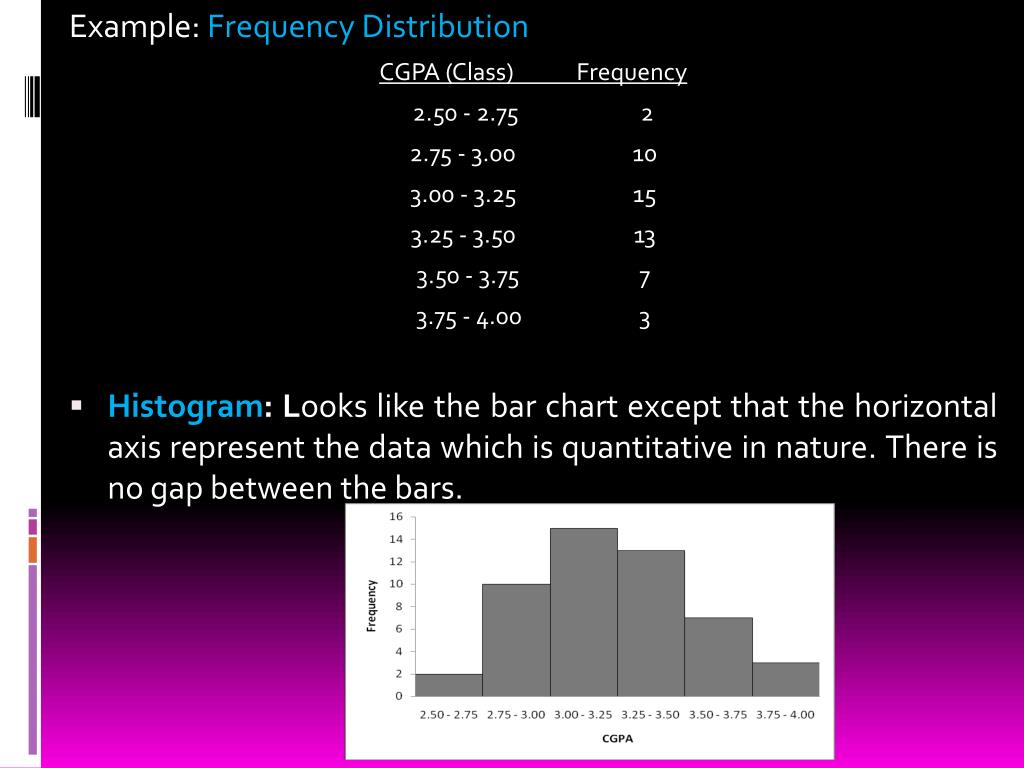 Example: Frequency Distribution

| CGPA (Class) | Frequency |
|---|---|
| 2.50 - 2.75 | 2 |
| 2.75 - 3.00 | 10 |
| 3.00 - 3.25 | 15 |
| 3.25 - 3.50 | 13 |
| 3.50 - 3.75 | 7 |
| 3.75 - 4.00 | 3 |

▪ Histogram: Looks like the bar chart except that the horizontal axis represent the data which is quantitative in nature. There is no gap between the bars.

16
14
12
10
8
6
4
2
0
Frequency
2.50 - 2.75 2.75 - 3.00 3.00 - 3.25 3.25 - 3.50 3.50 - 3.75 3.75 - 4.00
CGPA